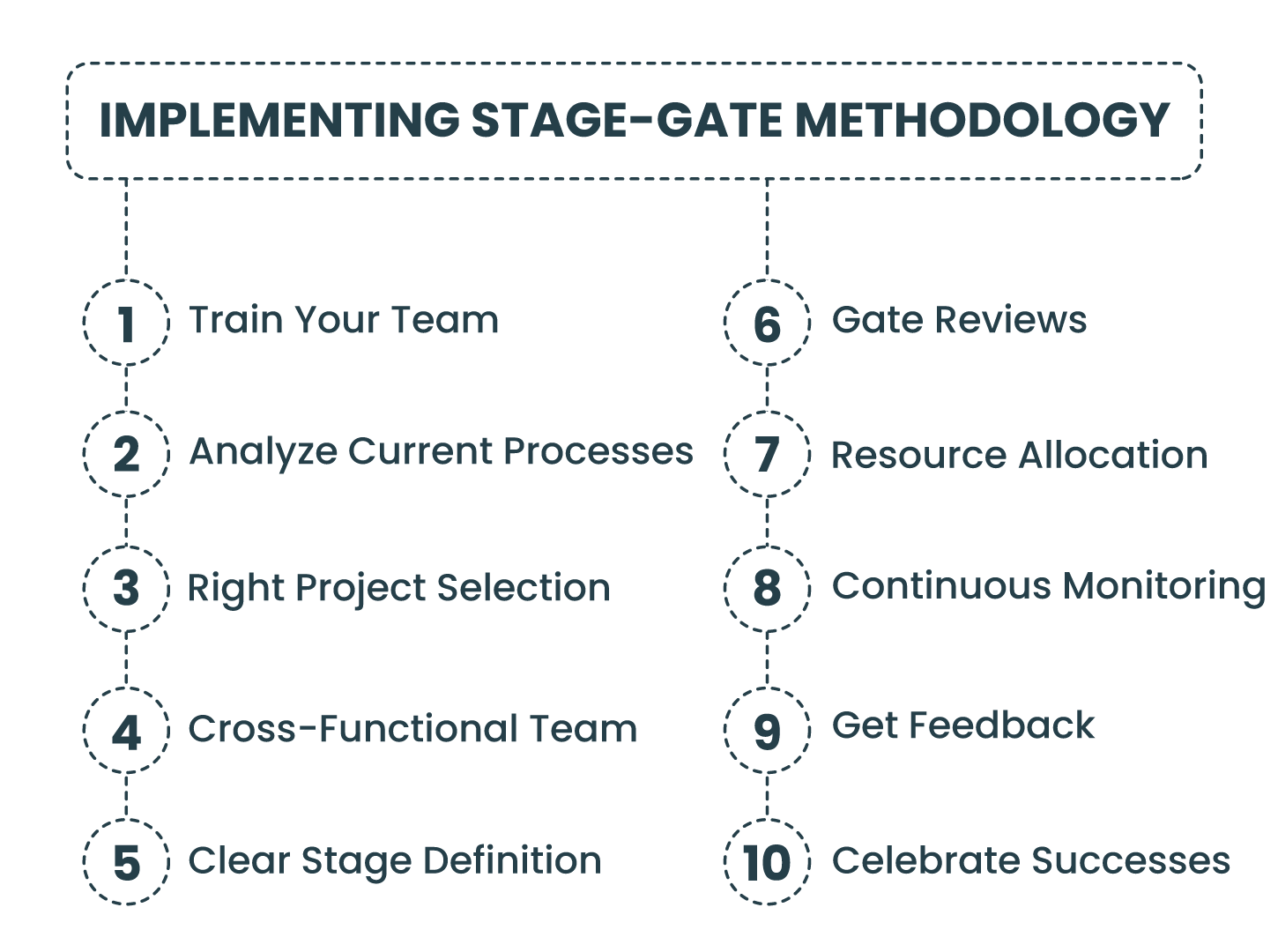 IMPLEMENTING STAGE-GATE METHODOLOGY

1 Train Your Team

2 Analyze Current Processes

3 Right Project Selection

4 Cross-Functional Team

5 Clear Stage Definition

6 Gate Reviews

7 Resource Allocation

8 Continuous Monitoring

9 Get Feedback

10 Celebrate Successes